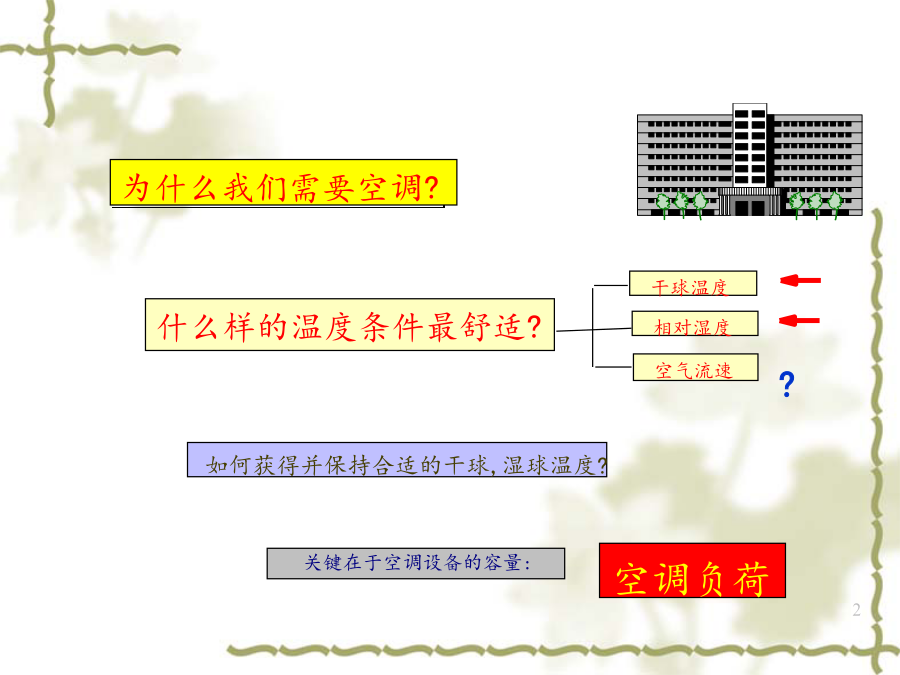 为什么我们需要空调?

什么样的温度条件最舒适?

干球温度

相对湿度

空气流速

?

如何获得并保持合适的干球,湿球温度?

关键在于空调设备的容量:

空调负荷

2